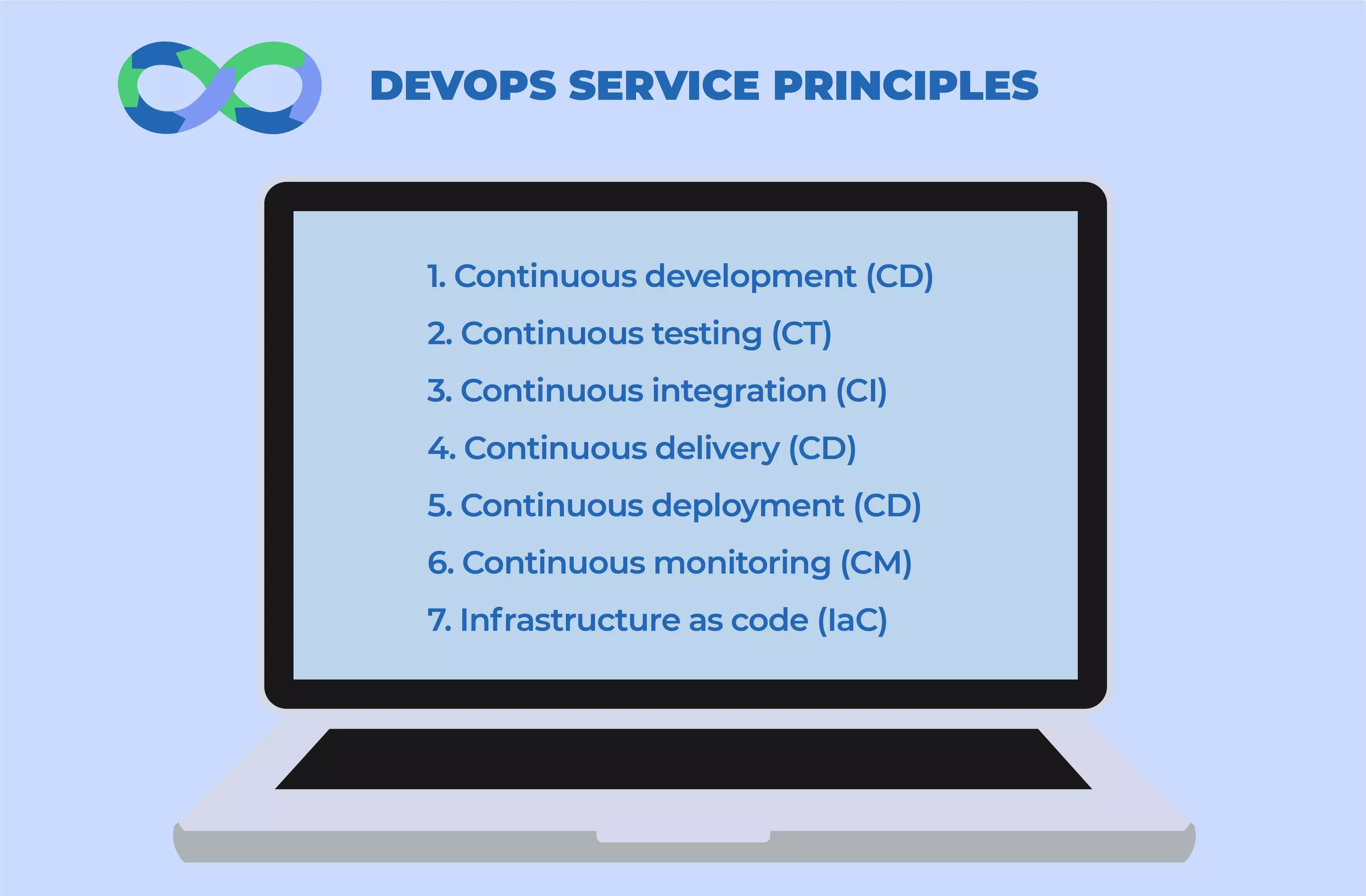 DEVOPS SERVICE PRINCIPLES

1. Continuous development (CD)
2. Continuous testing (CT)
3. Continuous integration (CI)
4. Continuous delivery (CD)
5. Continuous deployment (CD)
6. Continuous monitoring (CM)
7. Infrastructure as code (IaC)